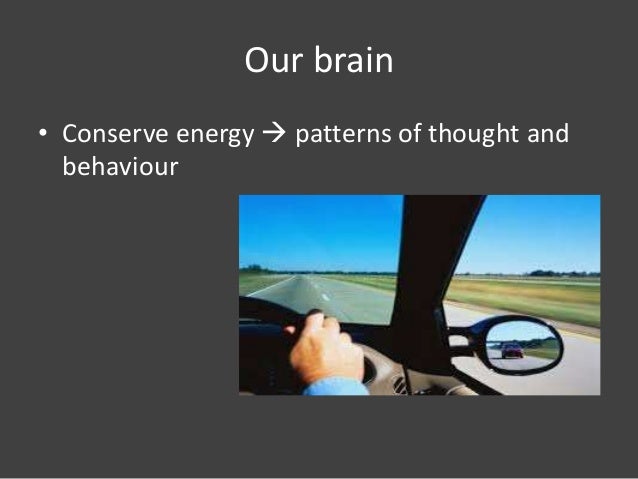 Our brain

• Conserve energy → patterns of thought and behaviour